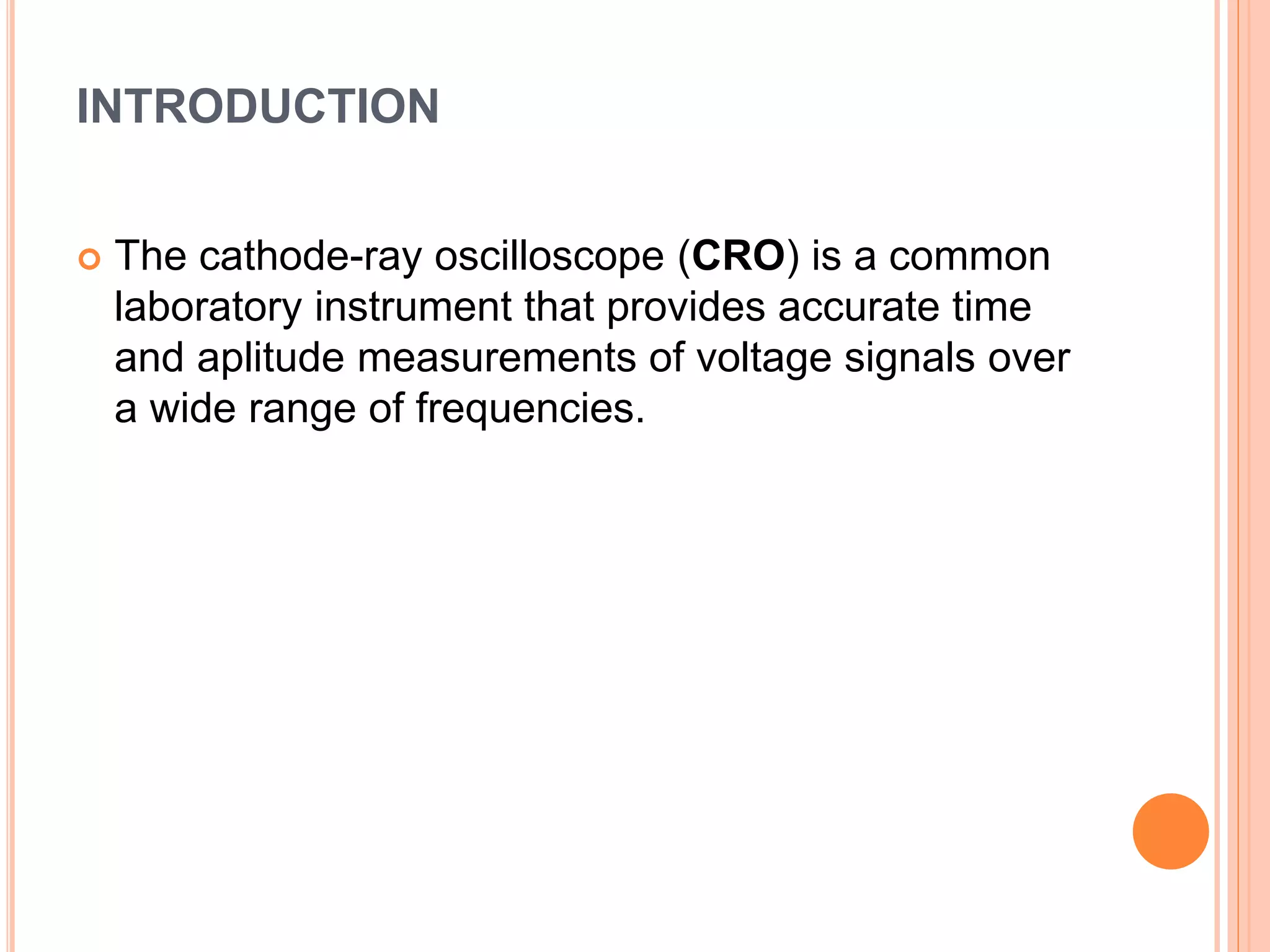 INTRODUCTION

The cathode-ray oscilloscope (CRO) is a common laboratory instrument that provides accurate time and aplitude measurements of voltage signals over a wide range of frequencies.